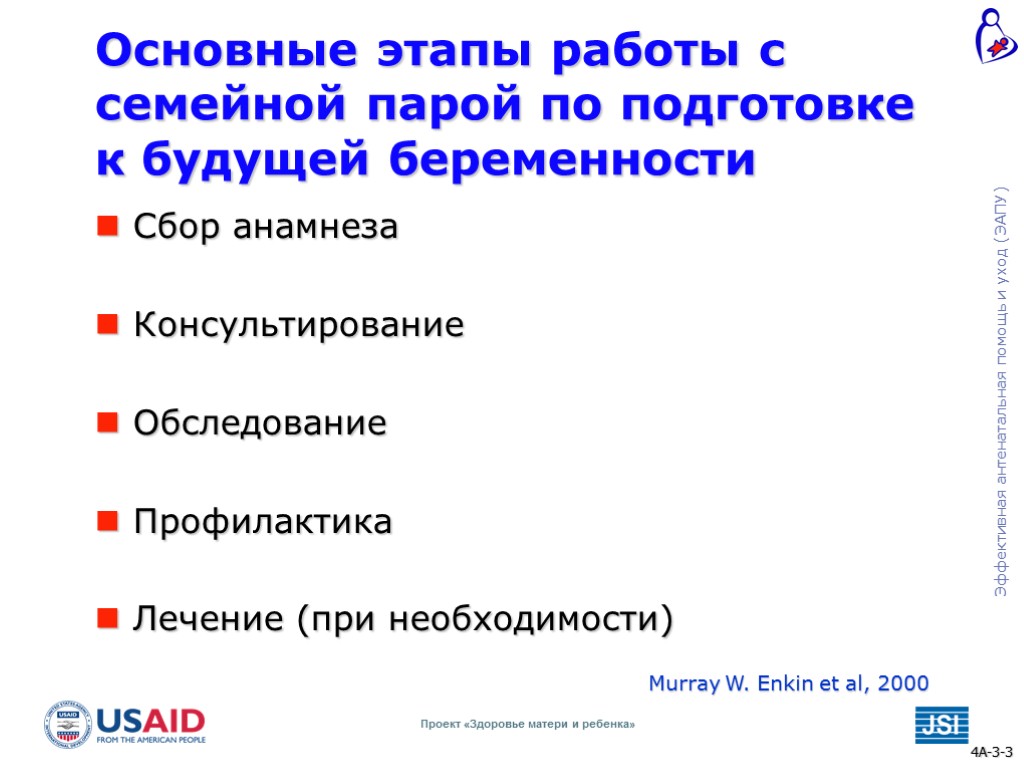 Основные этапы работы с семейной парой по подготовке к будущей беременности

Сбор анамнеза

Консультирование

Обследование

Профилактика

Лечение (при необходимости)

Murray W. Enkin et al, 2000

Эффективная антенатальная помощь и уход (ЭАПУ)

USAID
FROM THE AMERICAN PEOPLE

Проект «Здоровье матери и ребенка»

JSI

4A-3-3